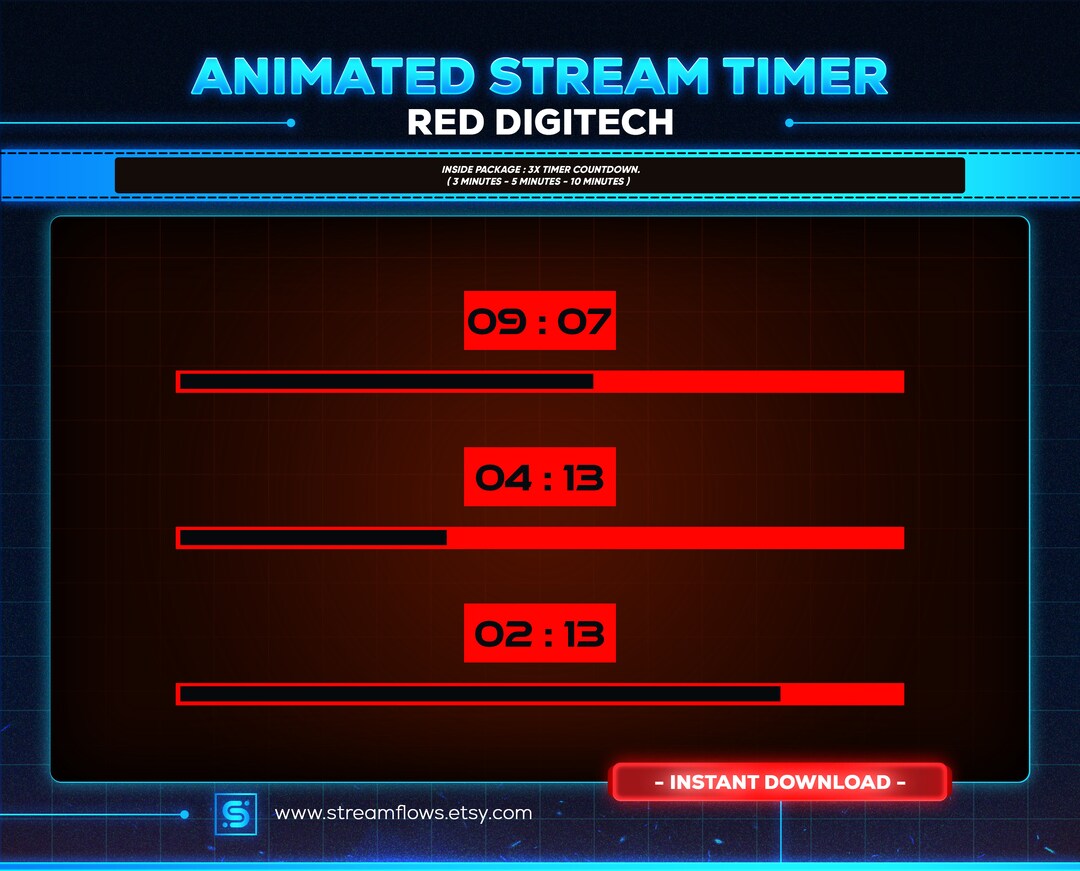 ANIMATED STREAM TIMER
RED DIGITECH

INSIDE PACKAGE : 3X TIMER COUNTDOWN.
( 3 MINUTES - 5 MINUTES - 10 MINUTES )

09 : 07

04 : 13

02 : 13

- INSTANT DOWNLOAD -

S

www.streamflows.etsy.com